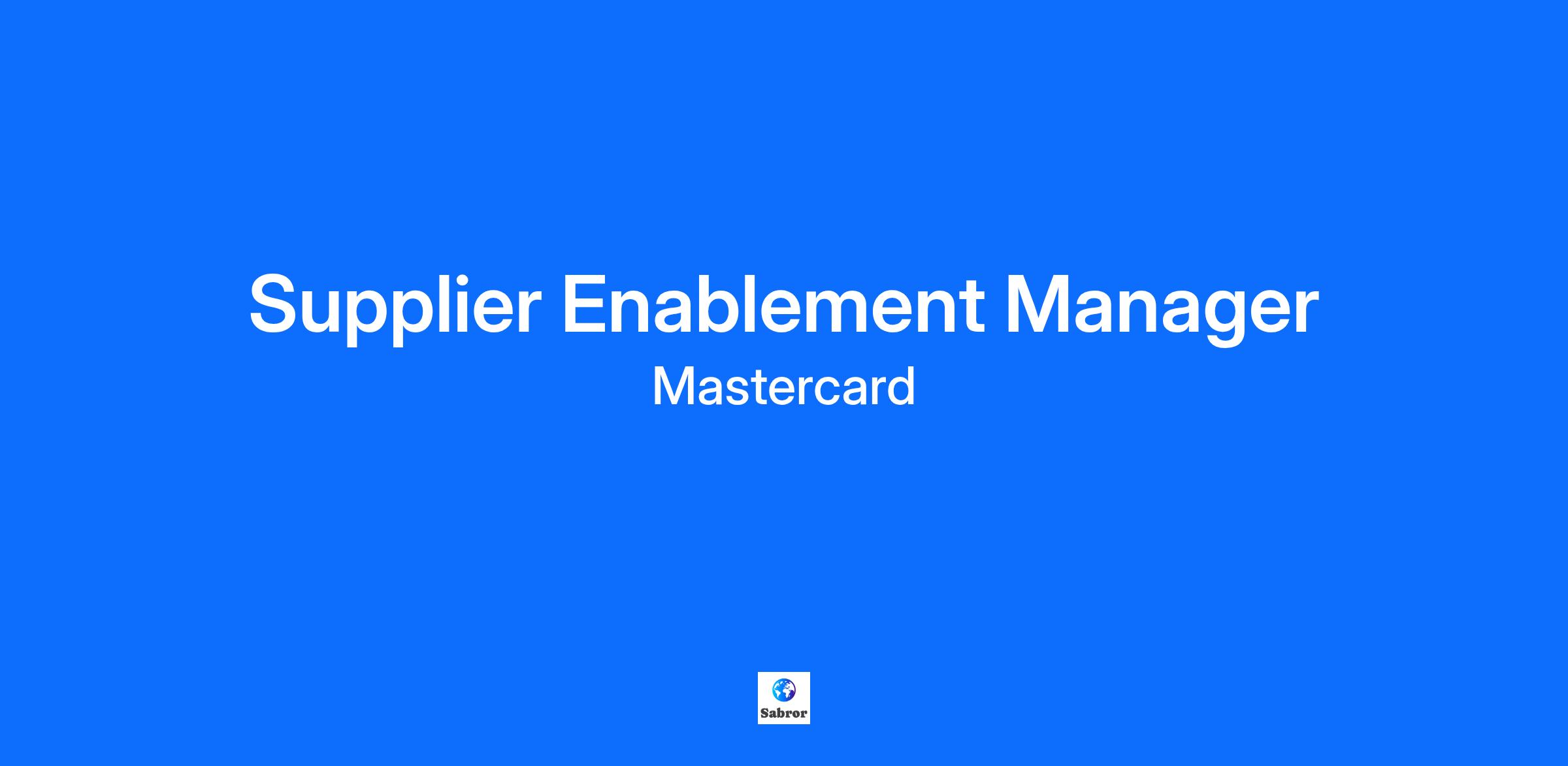 Supplier Enablement Manager
Mastercard

Sabror